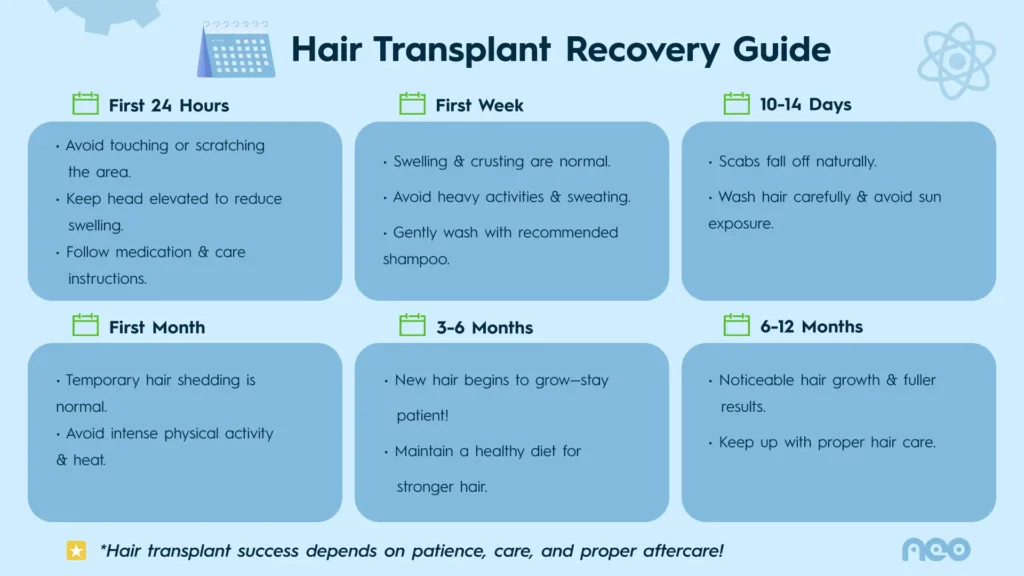 Hair Transplant Recovery Guide

First 24 Hours

• Avoid touching or scratching the area.
• Keep head elevated to reduce swelling.
• Follow medication & care instructions.

First Week

• Swelling & crusting are normal.
• Avoid heavy activities & sweating.
• Gently wash with recommended shampoo.

10-14 Days

• Scabs fall off naturally.
• Wash hair carefully & avoid sun exposure.

First Month

• Temporary hair shedding is normal.
• Avoid intense physical activity & heat.

3-6 Months

• New hair begins to grow—stay patient!
• Maintain a healthy diet for stronger hair.

6-12 Months

• Noticeable hair growth & fuller results.
• Keep up with proper hair care.

*Hair transplant success depends on patience, care, and proper aftercare!

neo